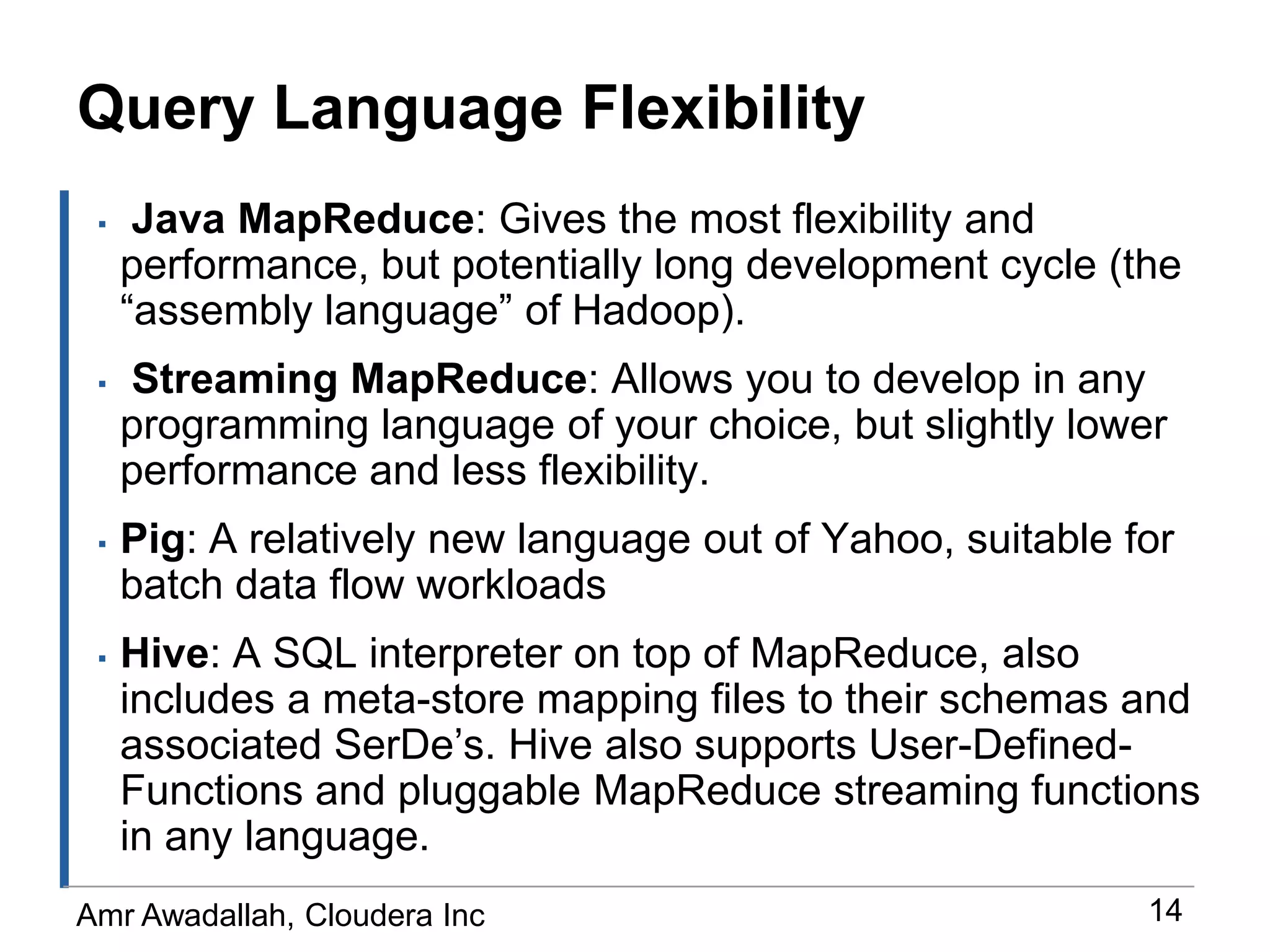 Query Language Flexibility

▪ Java MapReduce: Gives the most flexibility and performance, but potentially long development cycle (the “assembly language” of Hadoop).

▪ Streaming MapReduce: Allows you to develop in any programming language of your choice, but slightly lower performance and less flexibility.

▪ Pig: A relatively new language out of Yahoo, suitable for batch data flow workloads

▪ Hive: A SQL interpreter on top of MapReduce, also includes a meta-store mapping files to their schemas and associated SerDe’s. Hive also supports User-Defined-Functions and pluggable MapReduce streaming functions in any language.

Amr Awadallah, Cloudera Inc

14